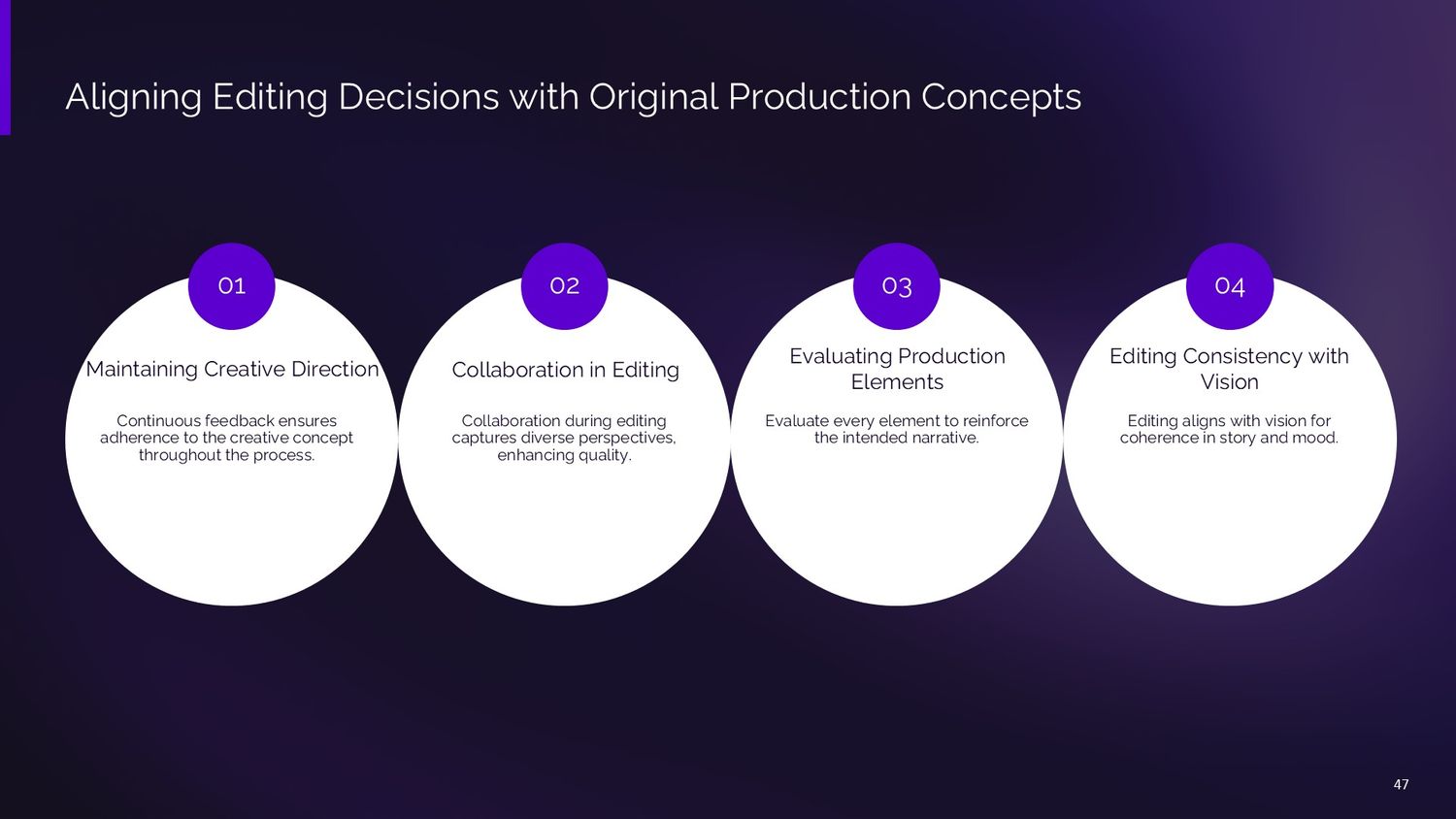 Aligning Editing Decisions with Original Production Concepts

01

Maintaining Creative Direction

Continuous feedback ensures adherence to the creative concept throughout the process.

02

Collaboration in Editing

Collaboration during editing captures diverse perspectives, enhancing quality.

03

Evaluating Production Elements

Evaluate every element to reinforce the intended narrative.

04

Editing Consistency with Vision

Editing aligns with vision for coherence in story and mood.

47